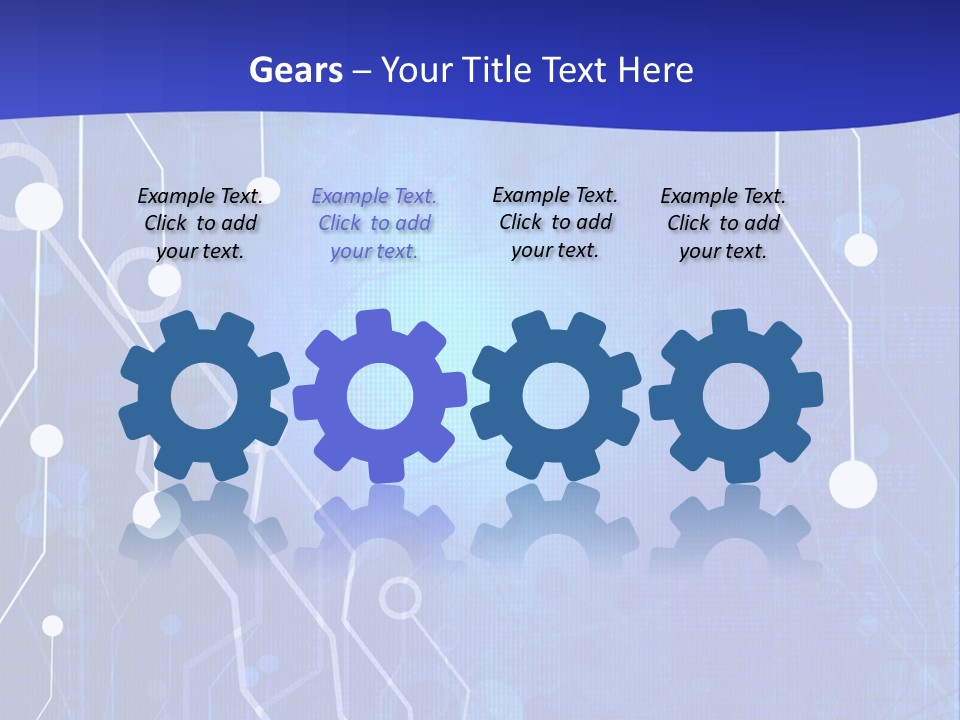 Gears – Your Title Text Here

Example Text. Click to add your text.

Example Text. Click to add your text.

Example Text. Click to add your text.

Example Text. Click to add your text.